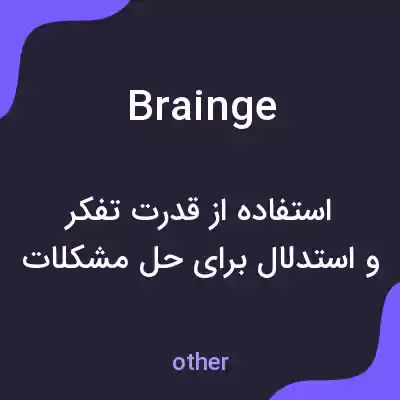 Brainge

استفاده از قدرت تفکر و استدلال برای حل مشکلات

other